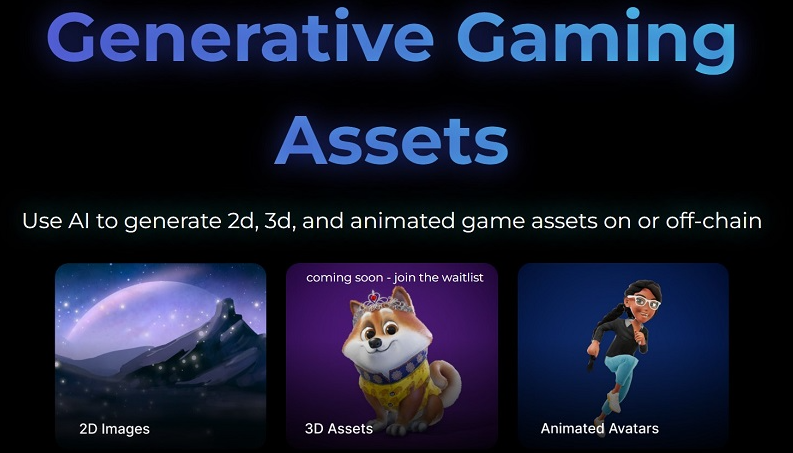 Generative Gaming Assets

Use AI to generate 2d, 3d, and animated game assets on or off-chain

2D Images

coming soon - join the waitlist

3D Assets

Animated Avatars